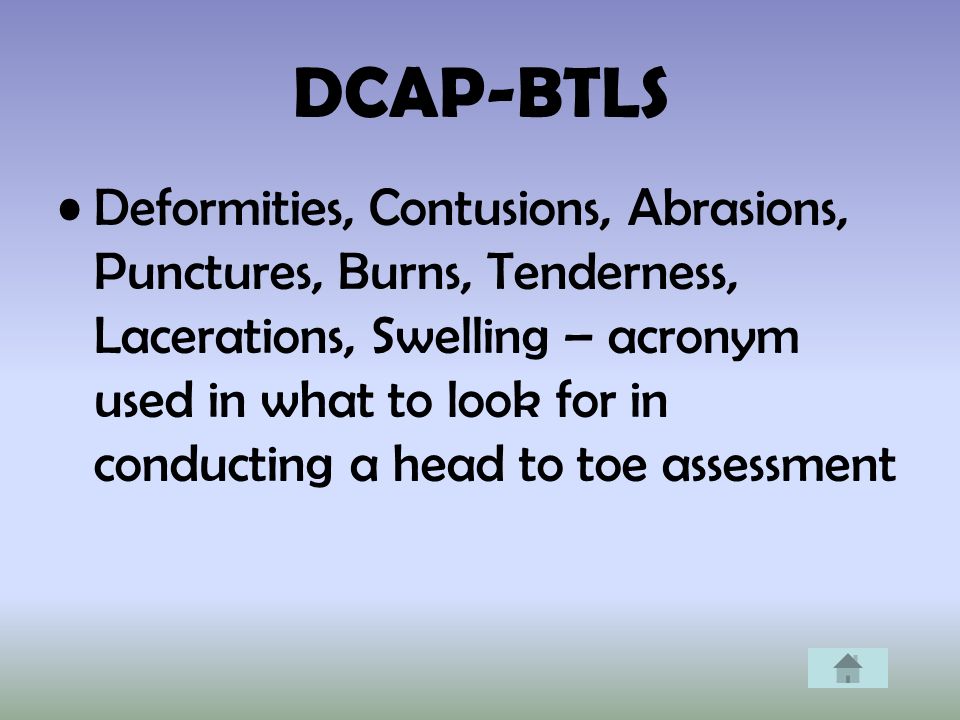 DCAP-BTLS

• Deformities, Contusions, Abrasions, Punctures, Burns, Tenderness, Lacerations, Swelling – acronym used in what to look for in conducting a head to toe assessment